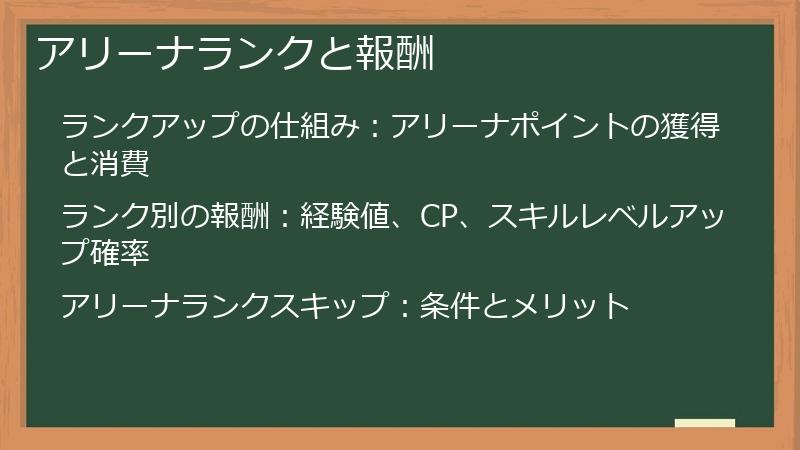 アリーナランクと報酬

ランクアップの仕組み：アリーナポイントの獲得と消費

ランク別の報酬：経験値、CP、スキルレベルアップ確率

アリーナランクスキップ：条件とメリット